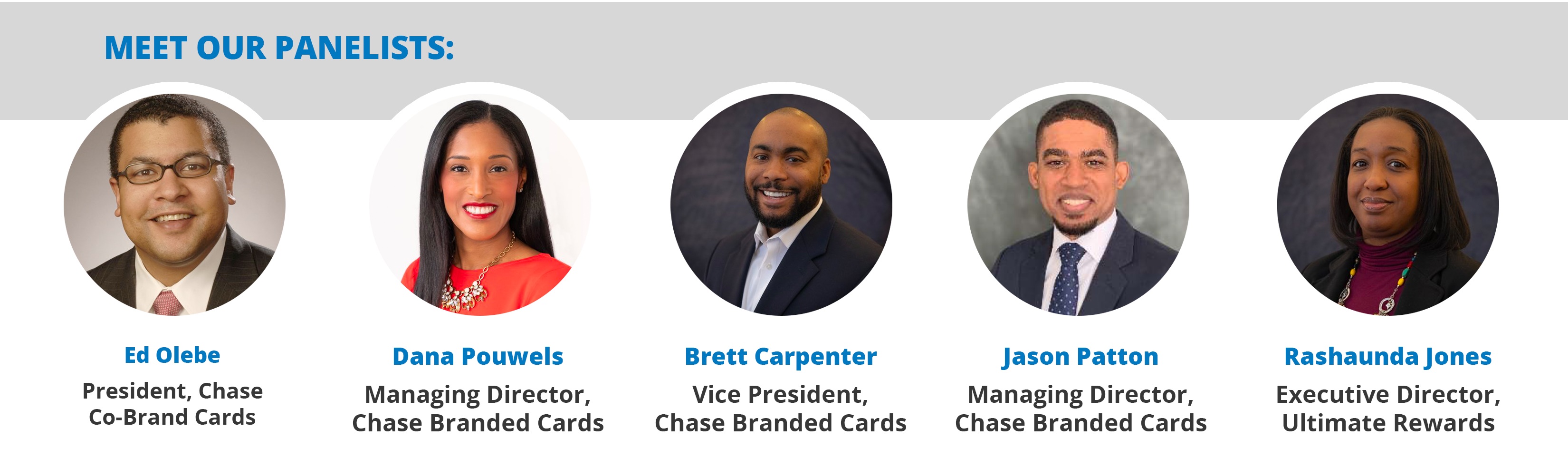 MEET OUR PANELISTS:

Ed Olebe
President, Chase Co-Brand Cards

Dana Pouwels
Managing Director, Chase Branded Cards

Brett Carpenter
Vice President, Chase Branded Cards

Jason Patton
Managing Director, Chase Branded Cards

Rashaunda Jones
Executive Director, Ultimate Rewards